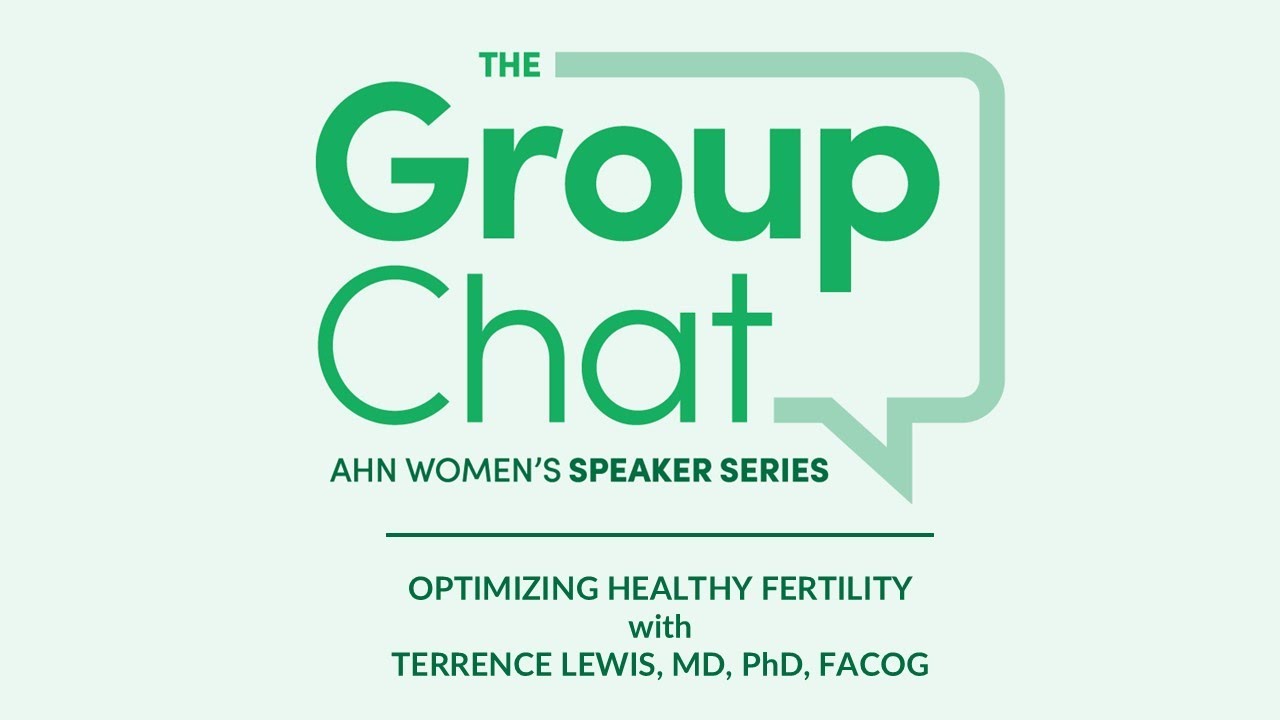 THE
Group
Chat
AHN WOMEN'S SPEAKER SERIES

OPTIMIZING HEALTHY FERTILITY
with
TERRENCE LEWIS, MD, PhD, FACOG